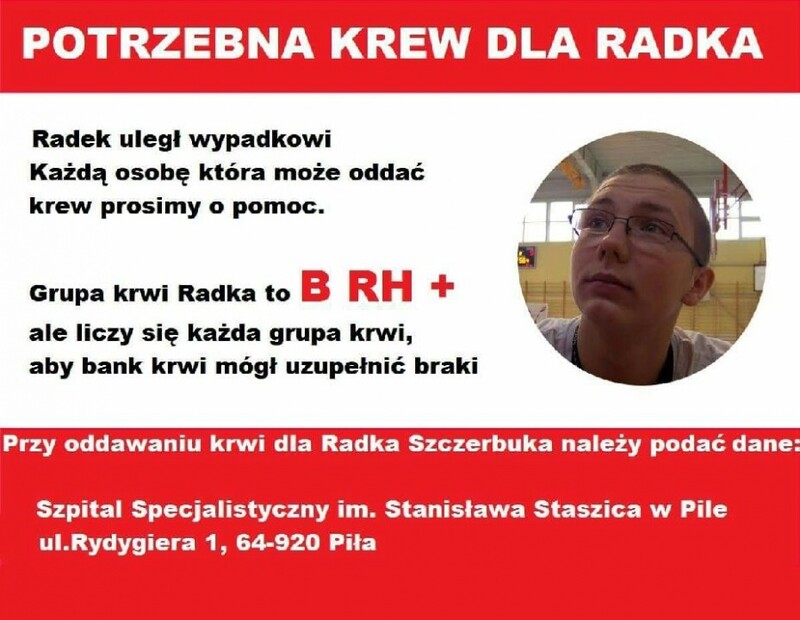 POTRZEBNA KREW DLA RADKA

Radek uległ wypadkowi
Każdą osobę która może oddać krew prosimy o pomoc.

Grupa krwi Radka to B RH +
ale liczy się każda grupa krwi, aby bank krwi mógł uzupełnić braki

Przy oddawaniu krwi dla Radka Szczerbuka należy podać dane:

Szpital Specjalistyczny im. Stanisława Staszica w Pile
ul.Rydygiera 1, 64-920 Piła